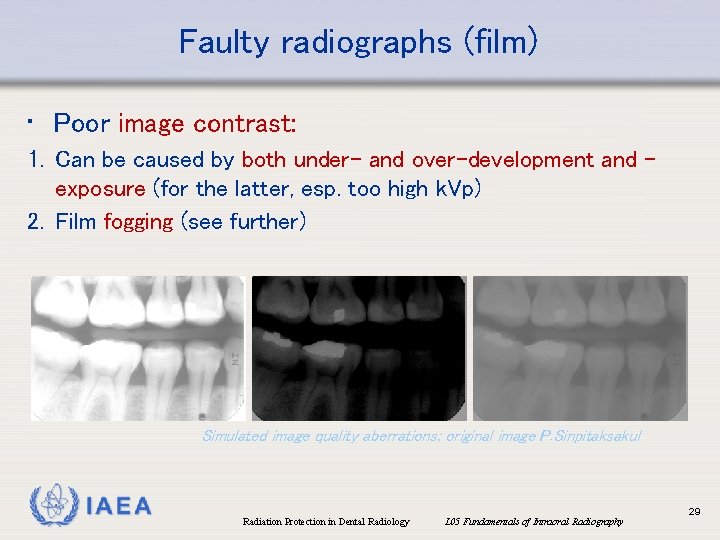 Faulty radiographs (film)

• Poor image contrast:

1. Can be caused by both under- and over-development and -exposure (for the latter, esp. too high kVp)
2. Film fogging (see further)

Simulated image quality aberrations; original image P.Sinpitaksakul

IAEA

Radiation Protection in Dental Radiology

L05 Fundamentals of Intraoral Radiography

29